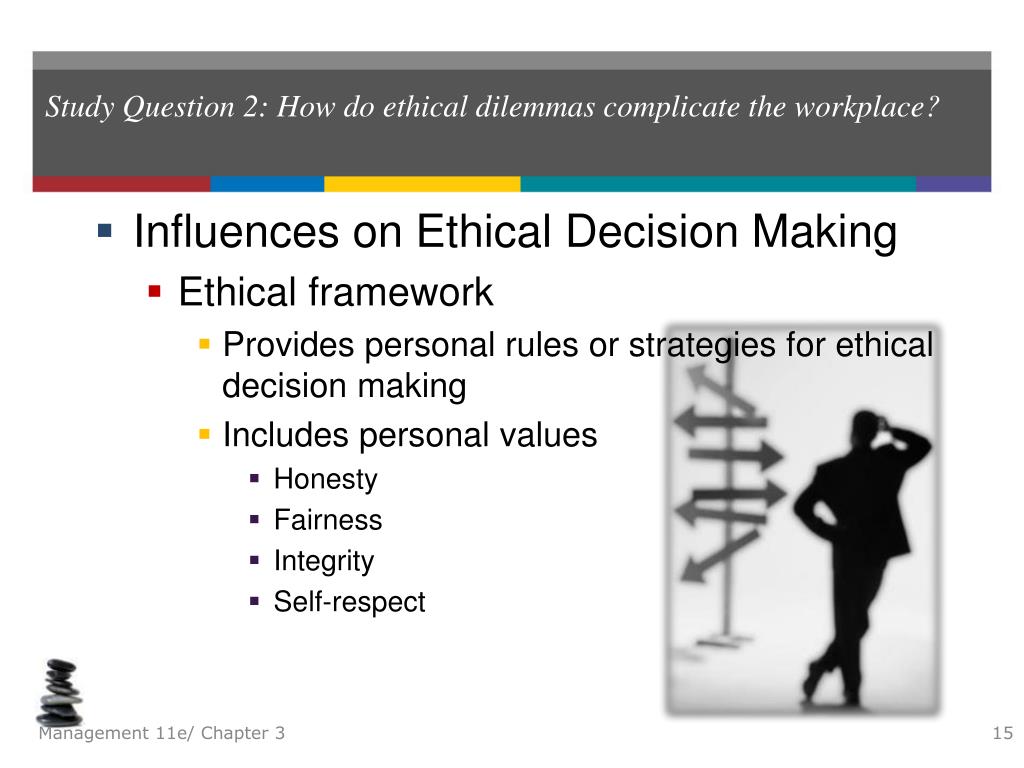 Study Question 2: How do ethical dilemmas complicate the workplace?

- Influences on Ethical Decision Making
  - Ethical framework
    - Provides personal rules or strategies for ethical decision making
    - Includes personal values
      - Honesty
      - Fairness
      - Integrity
      - Self-respect

Management 11e/ Chapter 3

15